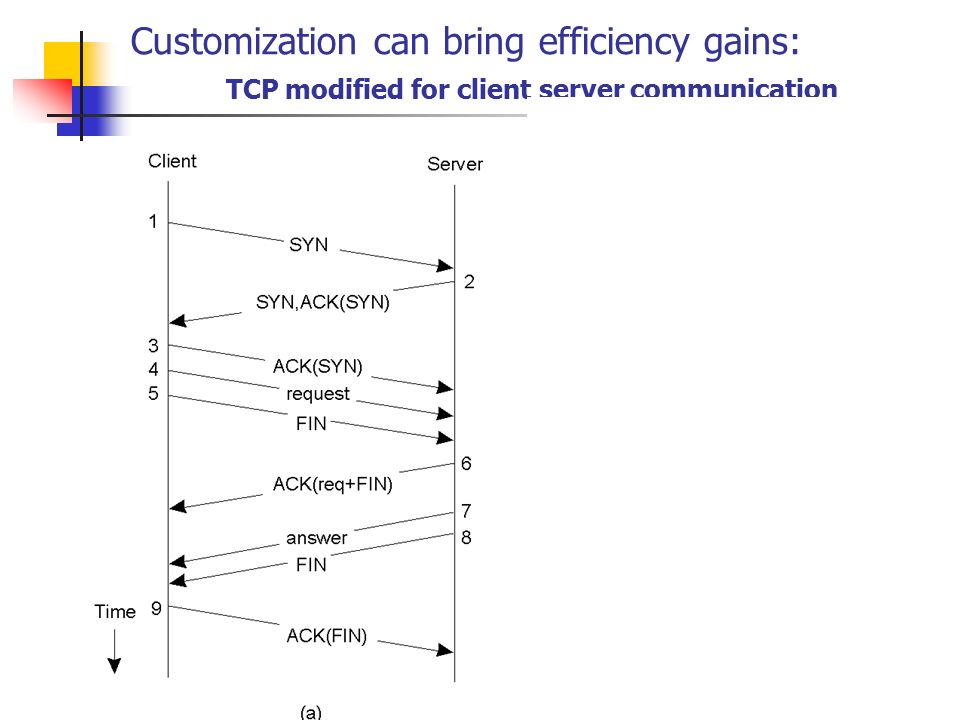 Customization can bring efficiency gains:
TCP modified for client server communication

Client
Server
1
SYN
2
SYN,ACK(SYN)
3
ACK(SYN)
4
request
5
FIN
6
ACK(req+FIN)
7
answer
8
FIN
Time
9
ACK(FIN)
(a)